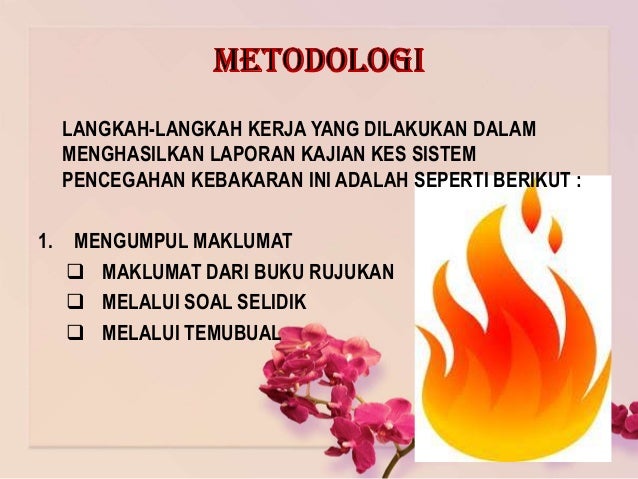 METODOLOGI

LANGKAH-LANGKAH KERJA YANG DILAKUKAN DALAM MENGHASILKAN LAPORAN KAJIAN KES SISTEM PENCEGAHAN KEBAKARAN INI ADALAH SEPERTI BERIKUT :

1. MENGUMPUL MAKLUMAT
❑ MAKLUMAT DARI BUKU RUJUKAN
❑ MELALUI SOAL SELIDIK
❑ MELALUI TEMUBUAL